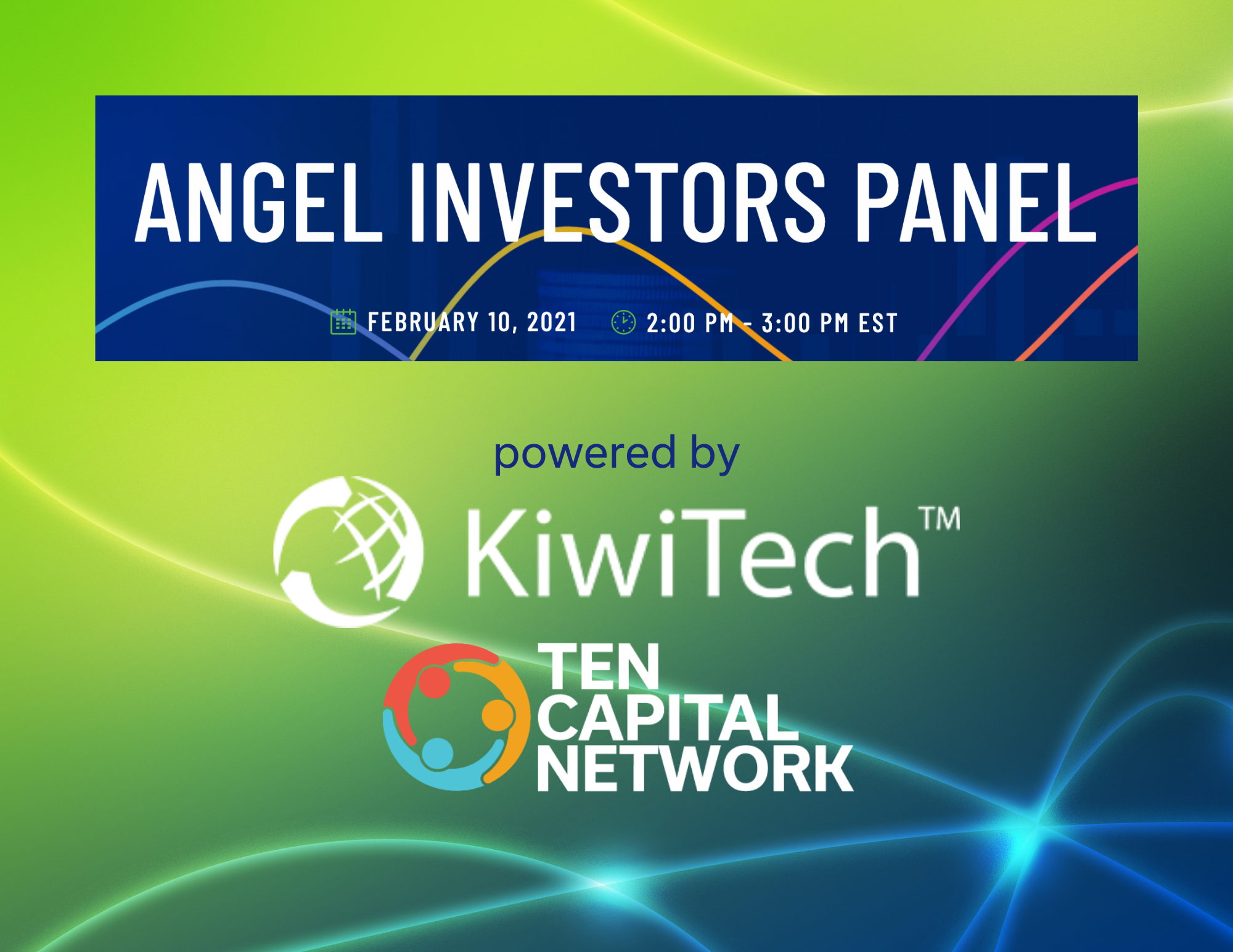 ANGEL INVESTORS PANEL

FEBRUARY 10, 2021 2:00 PM - 3:00 PM EST

powered by

KiwiTech™

TEN CAPITAL NETWORK